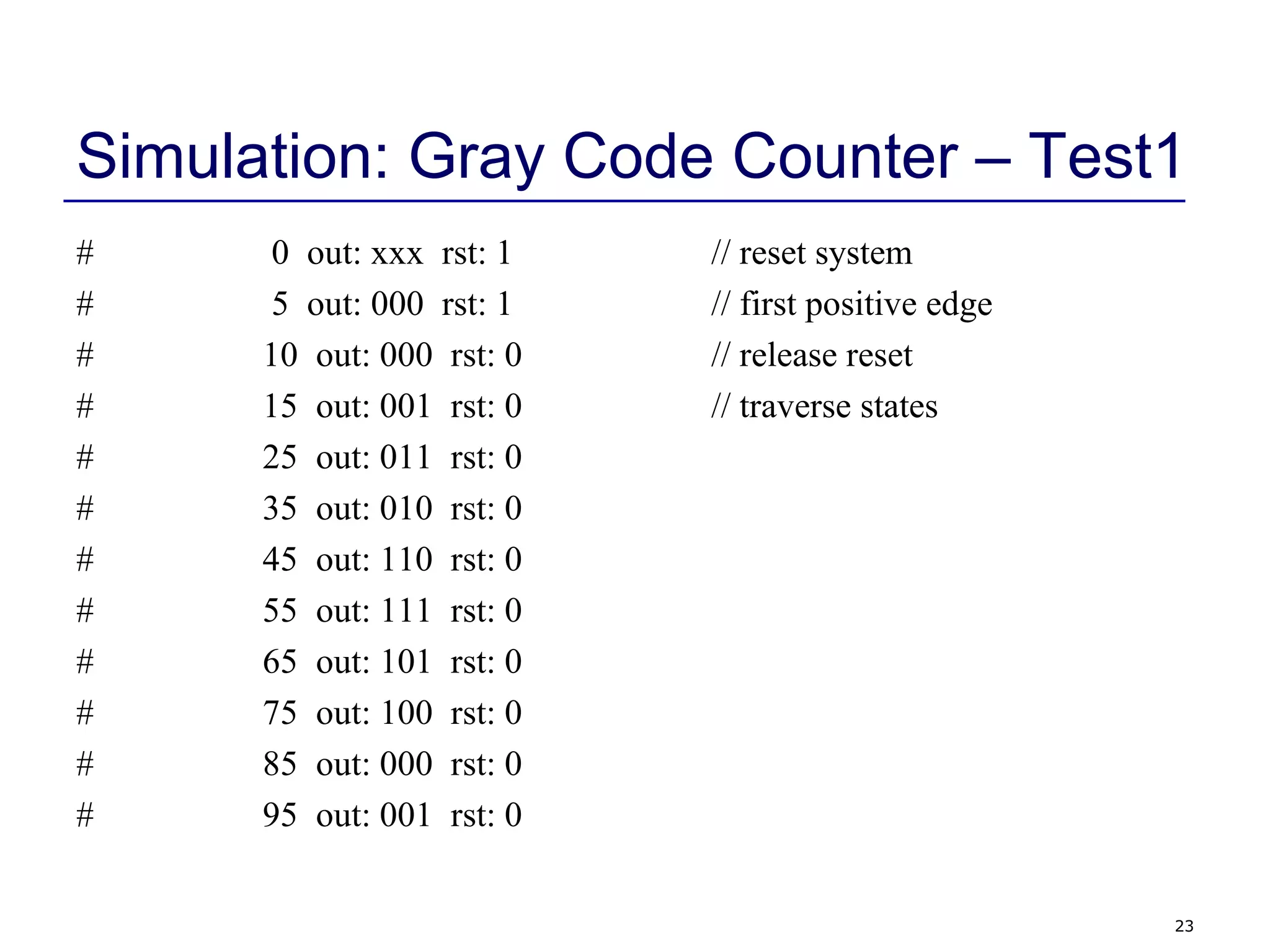 Simulation: Gray Code Counter – Test1

# 0 out: xxx rst: 1 // reset system
# 5 out: 000 rst: 1 // first positive edge
# 10 out: 000 rst: 0 // release reset
# 15 out: 001 rst: 0 // traverse states
# 25 out: 011 rst: 0
# 35 out: 010 rst: 0
# 45 out: 110 rst: 0
# 55 out: 111 rst: 0
# 65 out: 101 rst: 0
# 75 out: 100 rst: 0
# 85 out: 000 rst: 0
# 95 out: 001 rst: 0

23